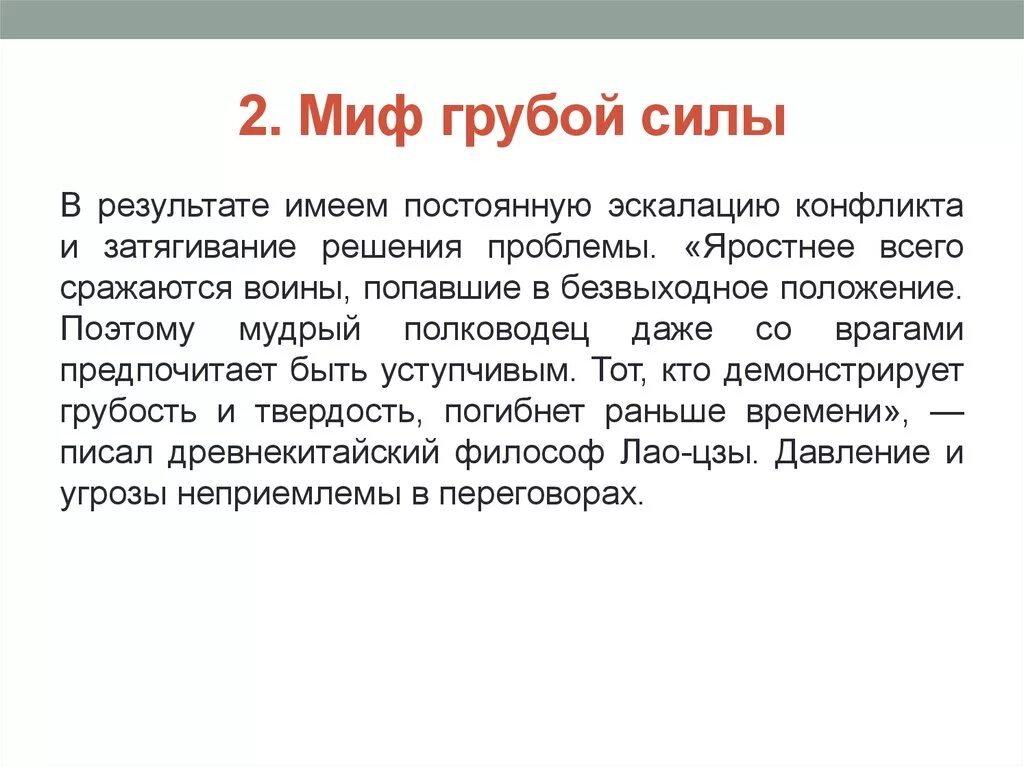 2. Миф грубой силы

В результате имеем постоянную эскалацию конфликта и затягивание решения проблемы. «Яростнее всего сражаются воины, попавшие в безвыходное положение. Поэтому мудрый полководец даже со врагами предпочитает быть уступчивым. Тот, кто демонстрирует грубость и твердость, погибнет раньше времени», — писал древнекитайский философ Лао-цзы. Давление и угрозы неприемлемы в переговорах.